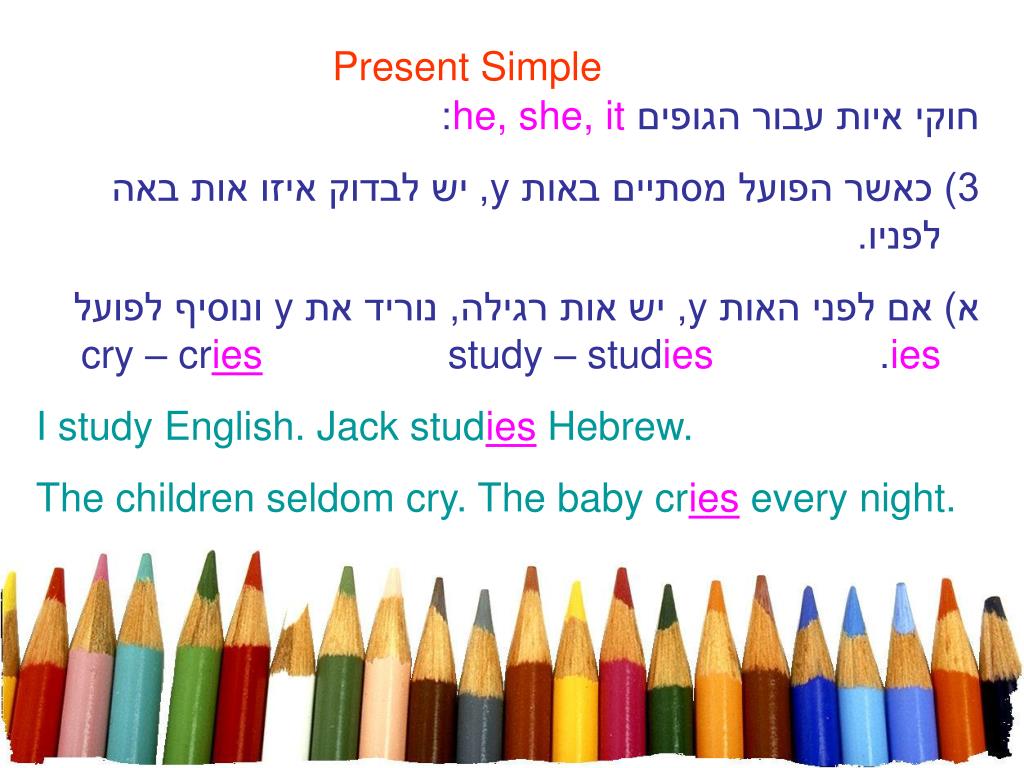 Present Simple

חוקי איות עבור הגופים he, she, it:

3) כאשר הפועל מסתיים באות y, יש לבדוק איזו אות באה לפניו.

א) אם לפני האות y, יש אות רגילה, נוריד את y ונוסיף לפועל ies.

study – studies

cry – cries

I study English. Jack studies Hebrew.

The children seldom cry. The baby cries every night.